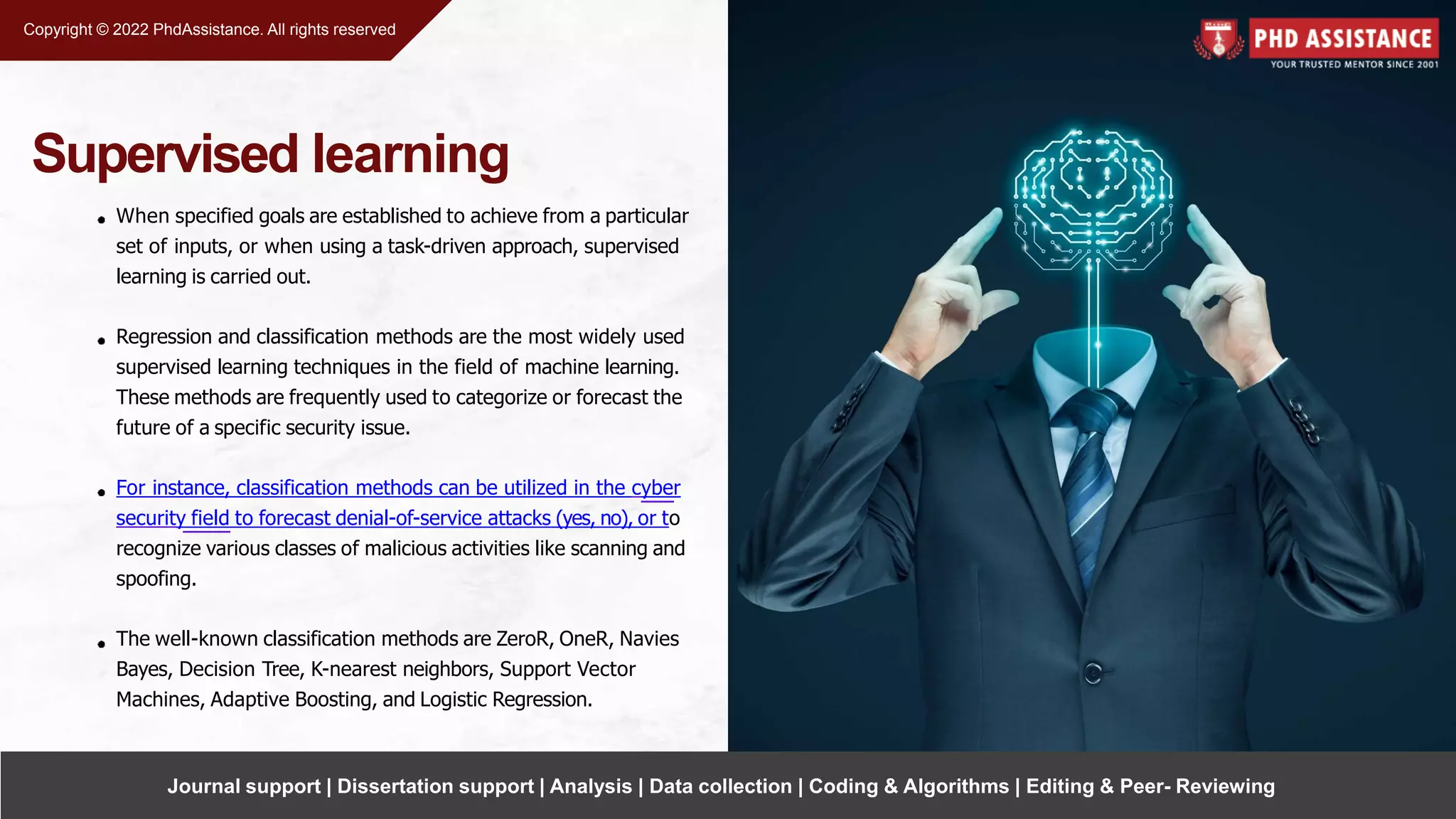 Copyright © 2022 PhdAssistance. All rights reserved

PHD ASSISTANCE
YOUR TRUSTED MENTOR SINCE 2001

Supervised learning

• When specified goals are established to achieve from a particular set of inputs, or when using a task-driven approach, supervised learning is carried out.

• Regression and classification methods are the most widely used supervised learning techniques in the field of machine learning. These methods are frequently used to categorize or forecast the future of a specific security issue.

• For instance, classification methods can be utilized in the cyber security field to forecast denial-of-service attacks (yes, no), or to recognize various classes of malicious activities like scanning and spoofing.

• The well-known classification methods are ZeroR, OneR, Navies Bayes, Decision Tree, K-nearest neighbors, Support Vector Machines, Adaptive Boosting, and Logistic Regression.

Journal support | Dissertation support | Analysis | Data collection | Coding & Algorithms | Editing & Peer- Reviewing